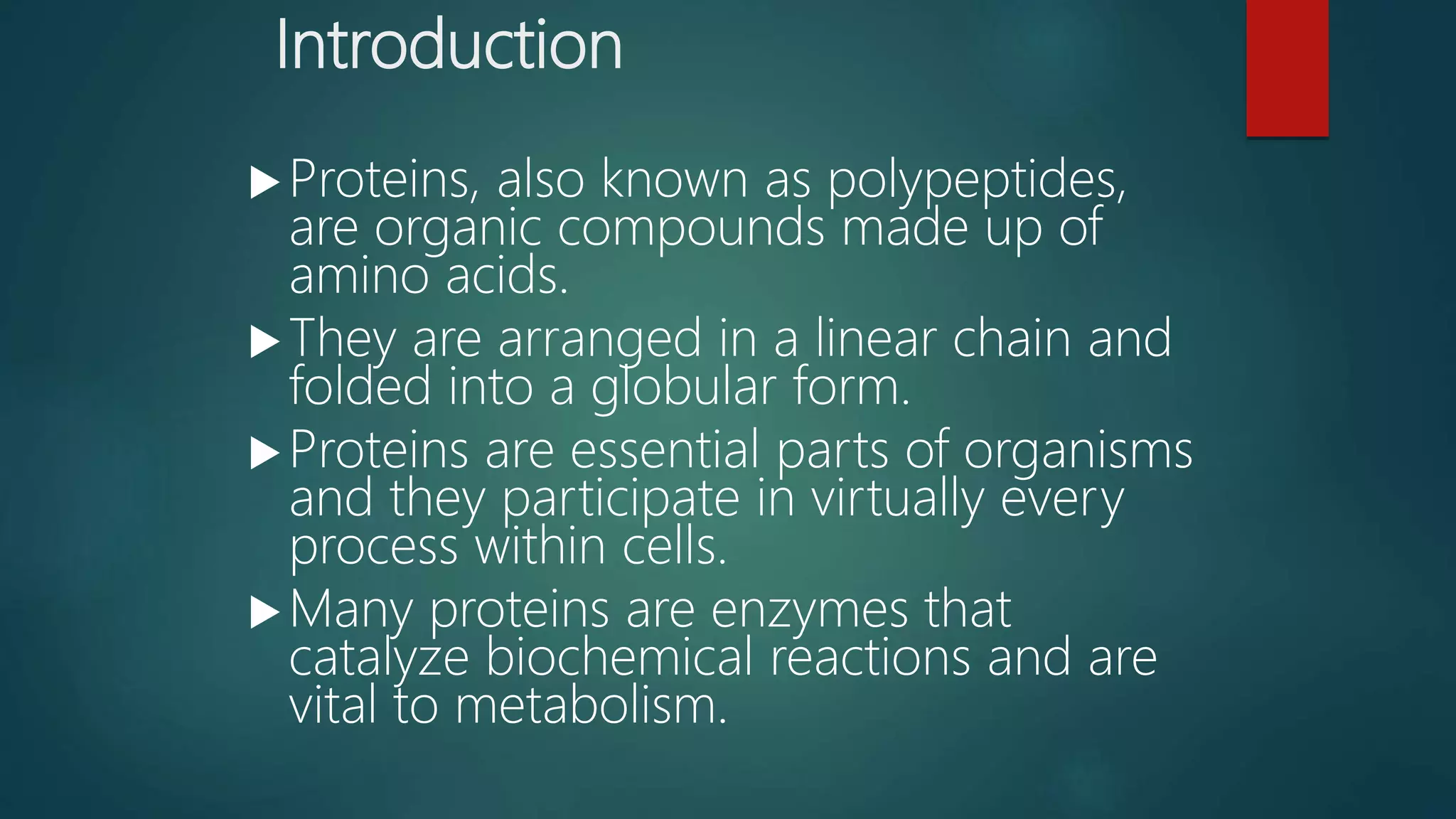 Introduction

▶ Proteins, also known as polypeptides, are organic compounds made up of amino acids.

▶ They are arranged in a linear chain and folded into a globular form.

▶ Proteins are essential parts of organisms and they participate in virtually every process within cells.

▶ Many proteins are enzymes that catalyze biochemical reactions and are vital to metabolism.